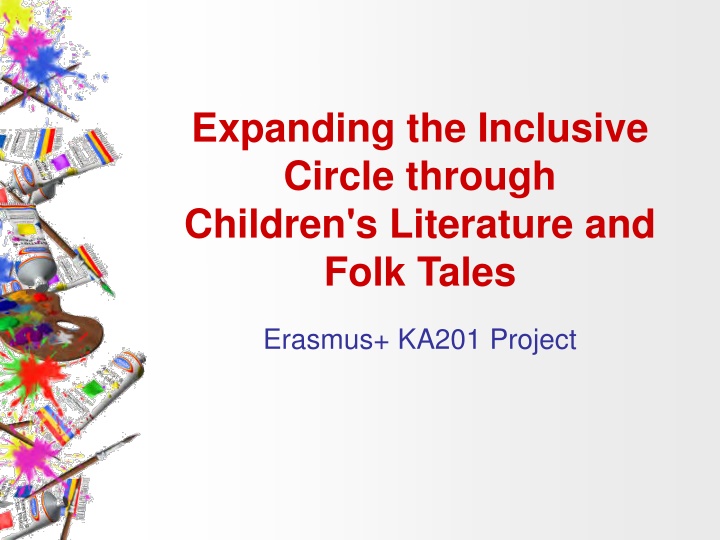 Expanding the Inclusive Circle through Children's Literature and Folk Tales

Erasmus+ KA201 Project